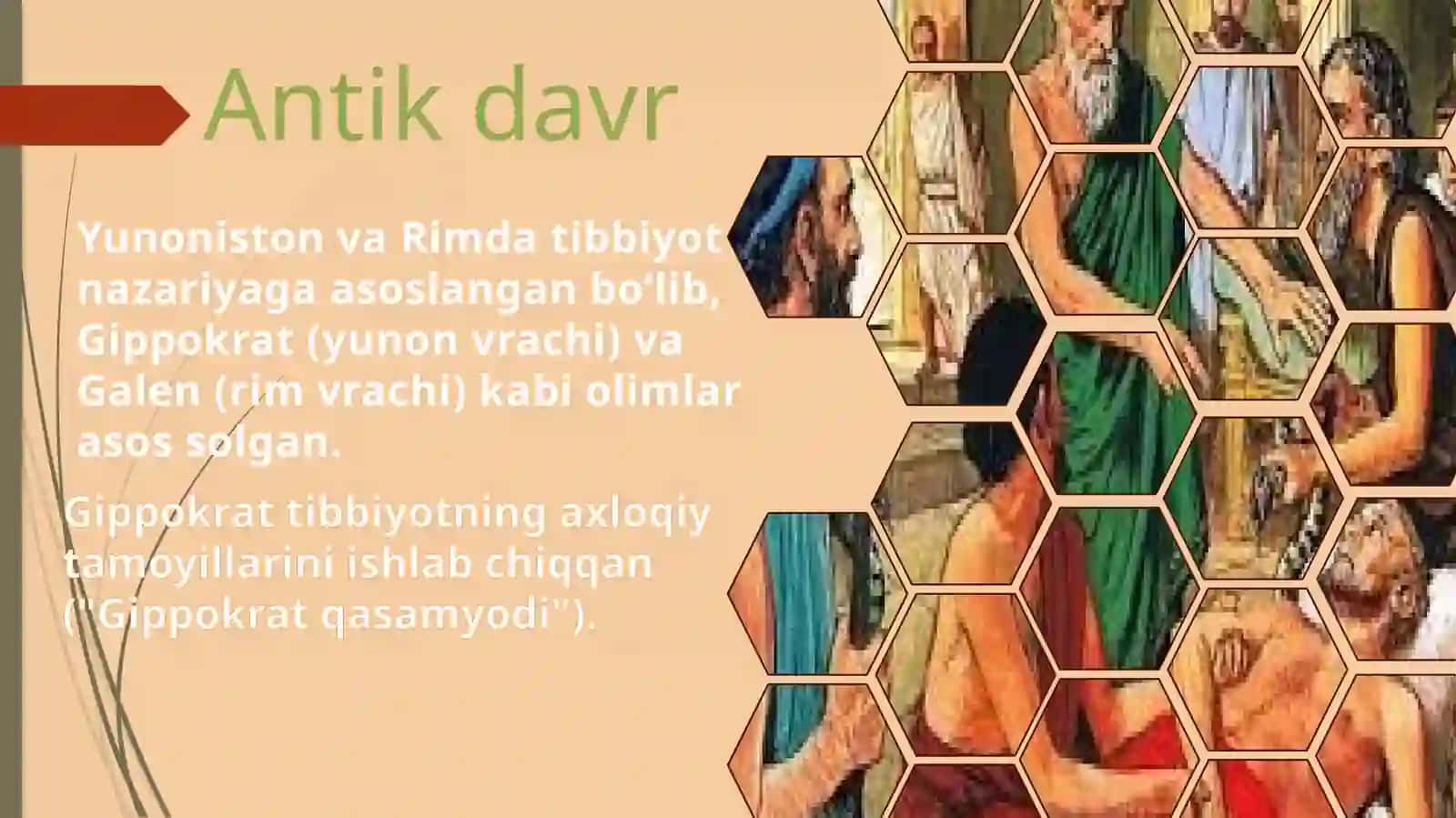 Antik davr

Yunoniston va Rimda tibbiyot nazariyaga asoslangan bo‘lib, Gippokrat (yunon vrachi) va Galen (rim vrachi) kabi olimlar asos solgan.

Gippokrat tibbiyotning axloqiy tamoyillarini ishlab chiqqan ("Gippokrat qasamyodi").